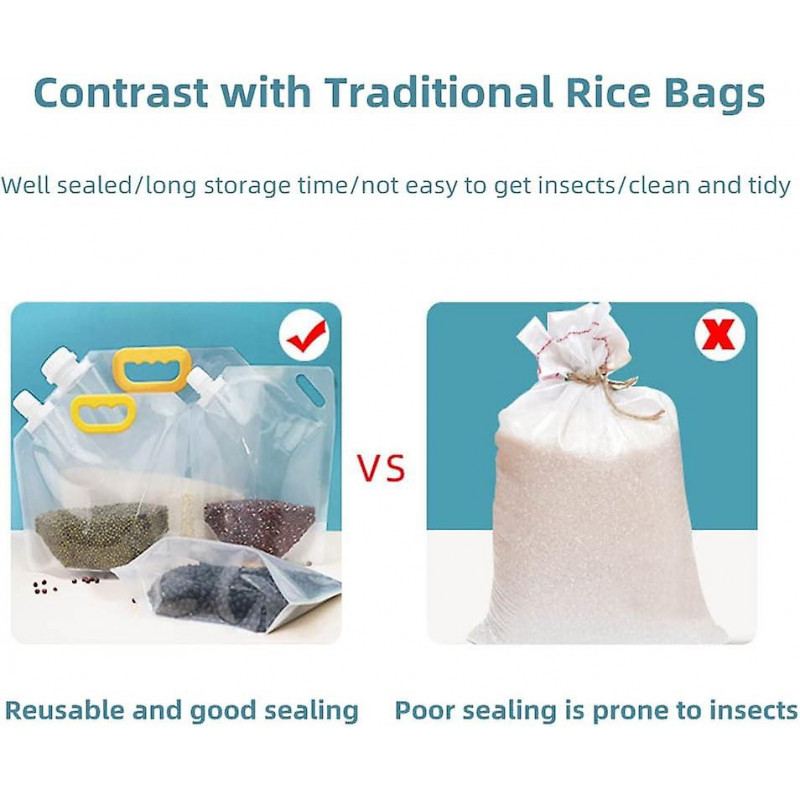 Contrast with Traditional Rice Bags

Well sealed/long storage time/not easy to get insects/clean and tidy

VS

Reusable and good sealing

Poor sealing is prone to insects